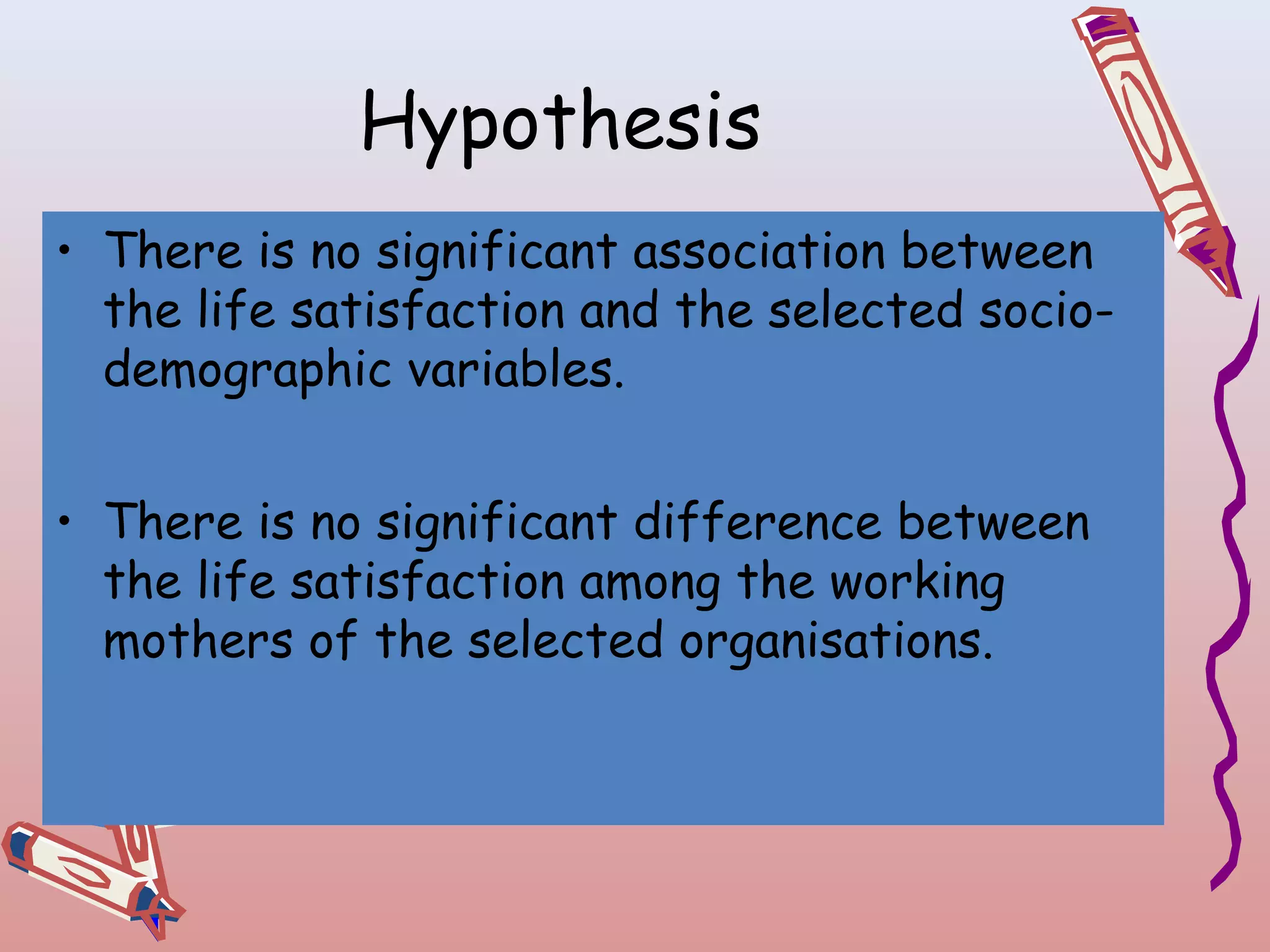 Hypothesis

• There is no significant association between the life satisfaction and the selected socio-demographic variables.

• There is no significant difference between the life satisfaction among the working mothers of the selected organisations.